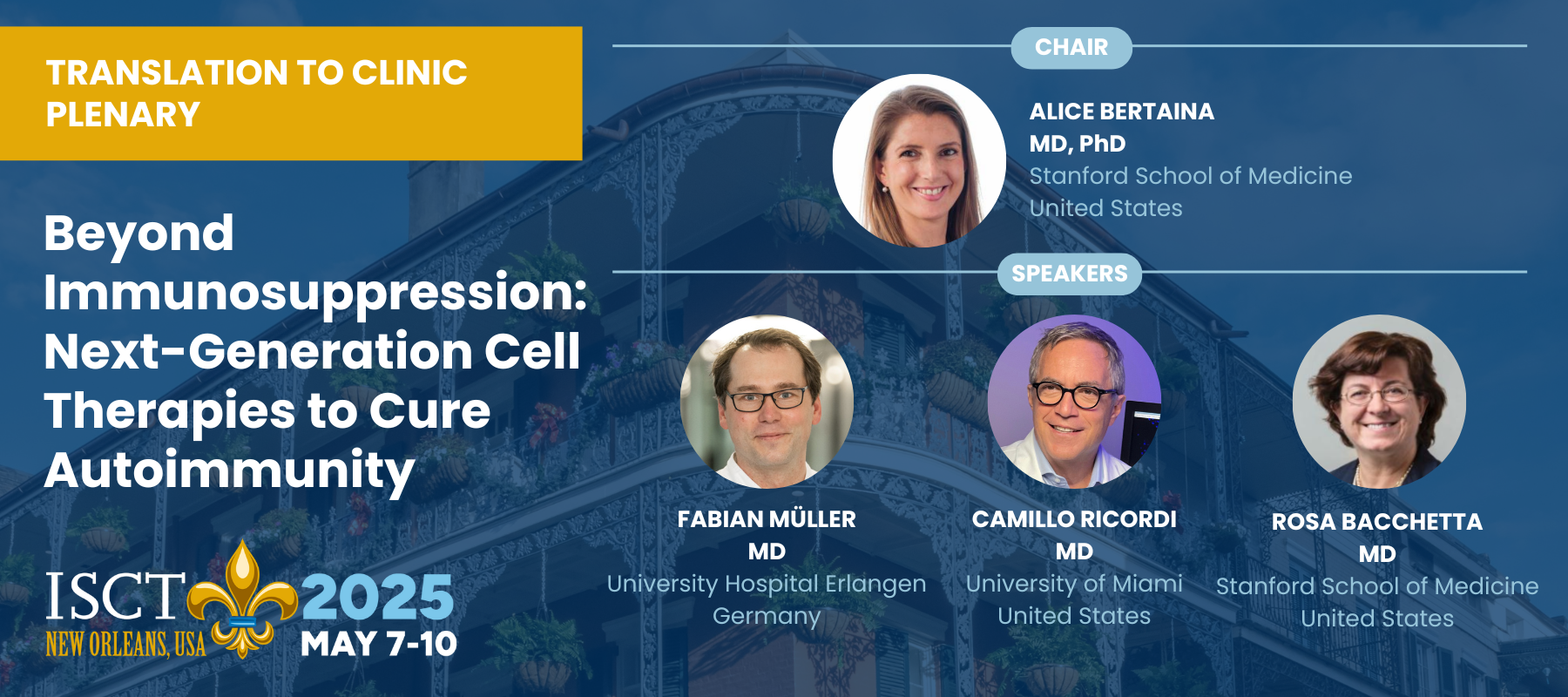 TRANSLATION TO CLINIC PLENARY

Beyond Immunosuppression: Next-Generation Cell Therapies to Cure Autoimmunity

ISCT NEW ORLEANS, USA 2025 MAY 7-10

CHAIR

ALICE BERTAINA
MD, PhD
Stanford School of Medicine
United States

SPEAKERS

FABIAN MÜLLER
MD
University Hospital Erlangen
Germany

CAMILLO RICORDI
MD
University of Miami
United States

ROSA BACCHETTA
MD
Stanford School of Medicine
United States